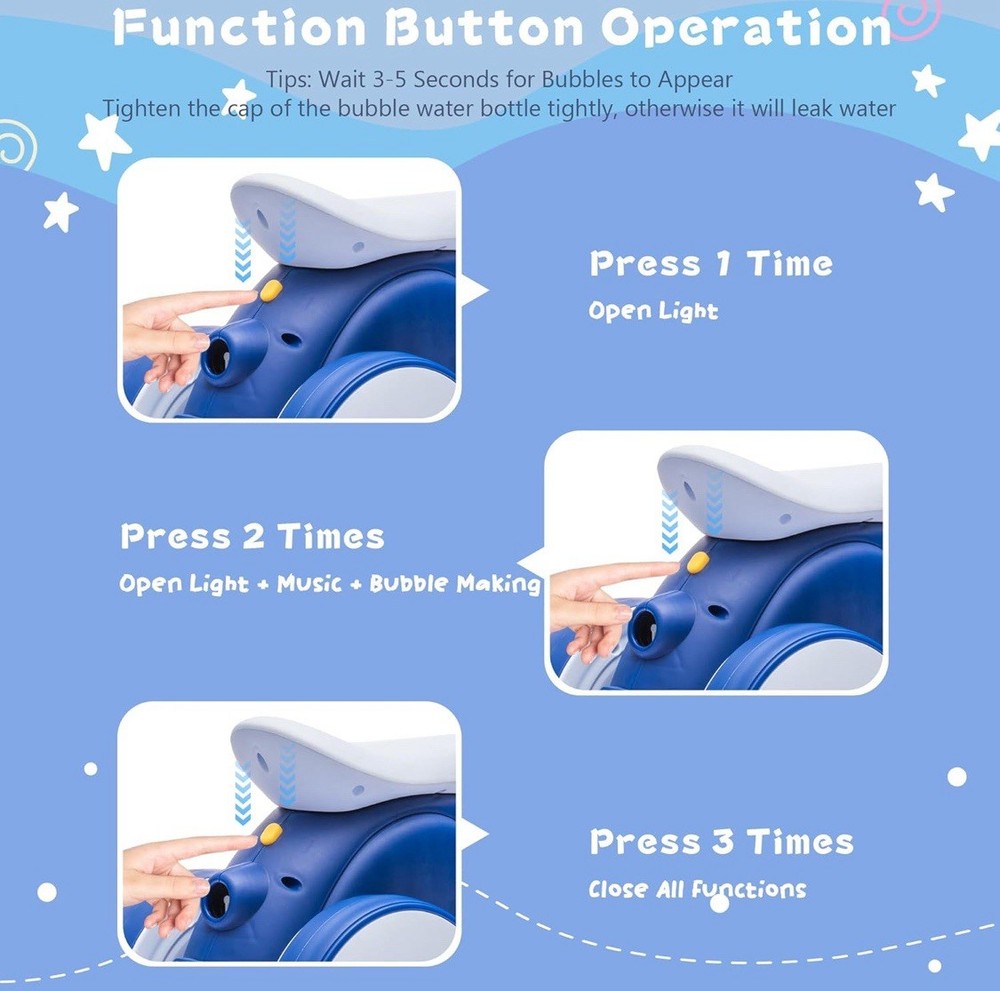 Function Button Operation

Tips: Wait 3-5 Seconds for Bubbles to Appear
Tighten the cap of the bubble water bottle tightly, otherwise it will leak water

Press 1 Time
Open Light

Press 2 Times
Open Light + Music + Bubble Making

Press 3 Times
Close All Functions